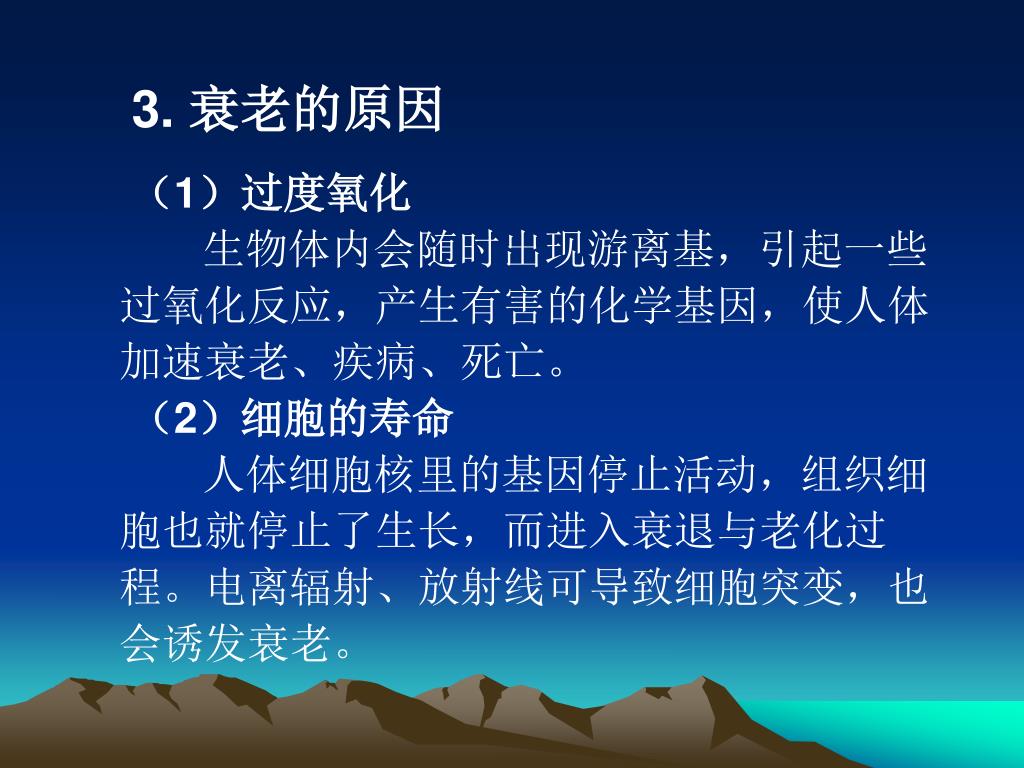 3. 衰老的原因

（1）过度氧化

生物体内会随时出现游离基，引起一些过氧化反应，产生有害的化学基因，使人体加速衰老、疾病、死亡。

（2）细胞的寿命

人体细胞核里的基因停止活动，组织细胞也就停止了生长，而进入衰退与老化过程。电离辐射、放射线可导致细胞突变，也会诱发衰老。